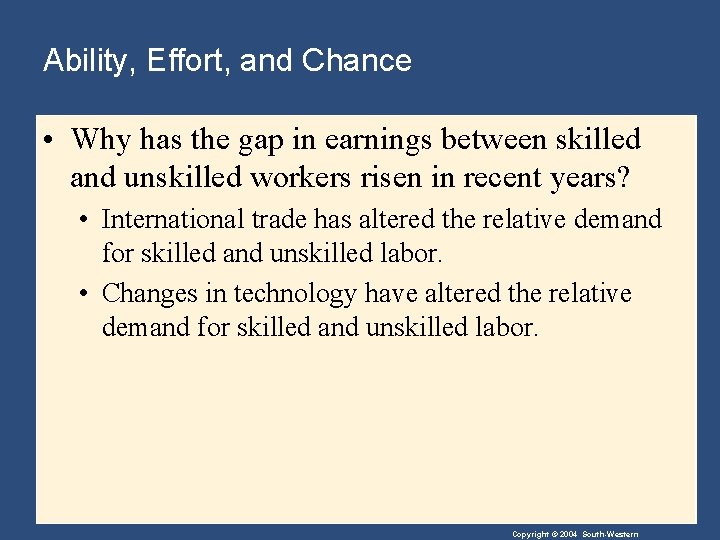 Ability, Effort, and Chance

• Why has the gap in earnings between skilled and unskilled workers risen in recent years?

• International trade has altered the relative demand for skilled and unskilled labor.

• Changes in technology have altered the relative demand for skilled and unskilled labor.

Copyright © 2004 South-Western